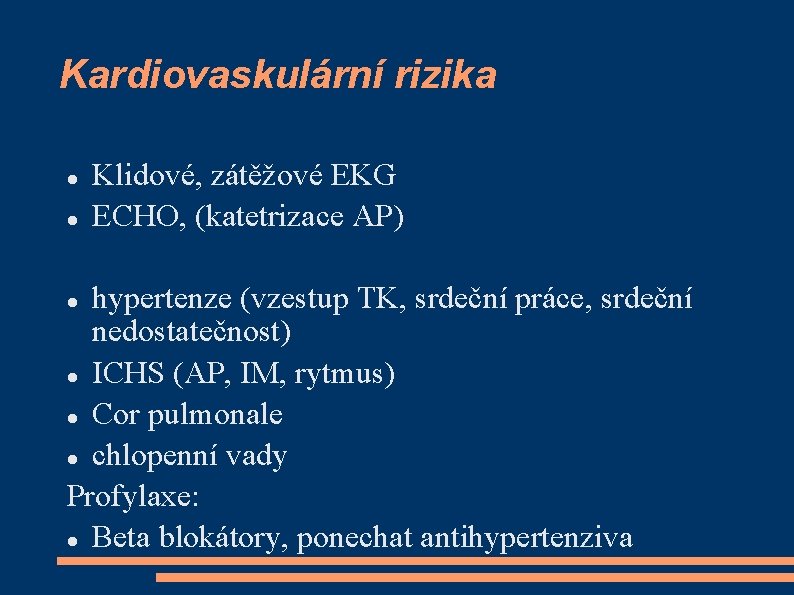 Kardiovaskulární rizika

- Klidové, zátěžové EKG
- ECHO, (katetrizace AP)

- hypertenze (vzestup TK, srdeční práce, srdeční nedostatečnost)
- ICHS (AP, IM, rytmus)
- Cor pulmonale
- chlopenní vady

Profylaxe:
- Beta blokátory, ponechat antihypertenziva